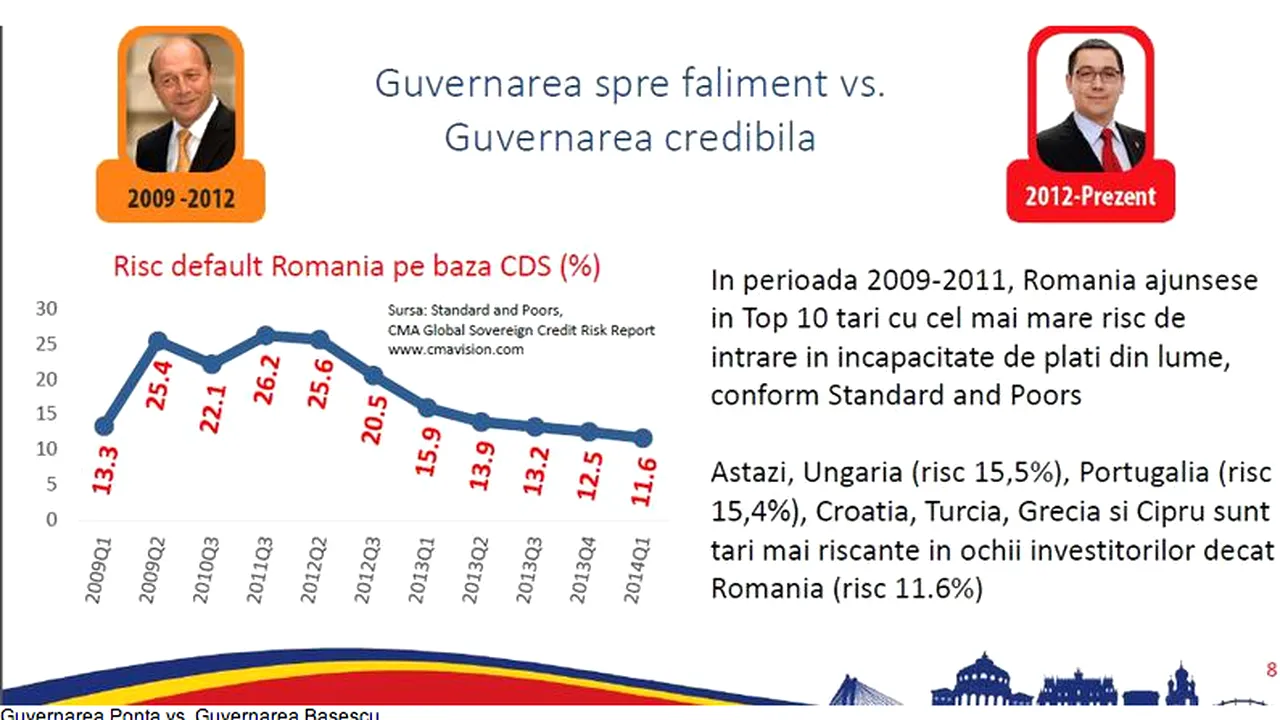 2009 -2012

Guvernarea spre faliment vs. Guvernarea credibila

2012-Prezent

Risc default Romania pe baza CDS (%)

Sursa: Standard and Poors, CMA Global Sovereign Credit Risk Report www.cmavision.com

30
25
20
15
10
5
0

13.3
25.4
22.1
26.2
25.6
20.5
15.9
13.9
13.2
12.5
11.6

2009Q1
2009Q2
2010Q3
2011Q3
2012Q2
2012Q3
2013Q1
2013Q2
2013Q3
2013Q4
2014Q1

In perioada 2009-2011, Romania ajunsese in Top 10 tari cu cel mai mare risc de intrare in incapacitate de plati din lume, conform Standard and Poors

Astazi, Ungaria (risc 15,5%), Portugalia (risc 15,4%), Croatia, Turcia, Grecia si Cipru sunt tari mai riscante in ochii investitorilor decat Romania (risc 11.6%)

8

Guvernarea Ponta vs. Guvernarea Basescu